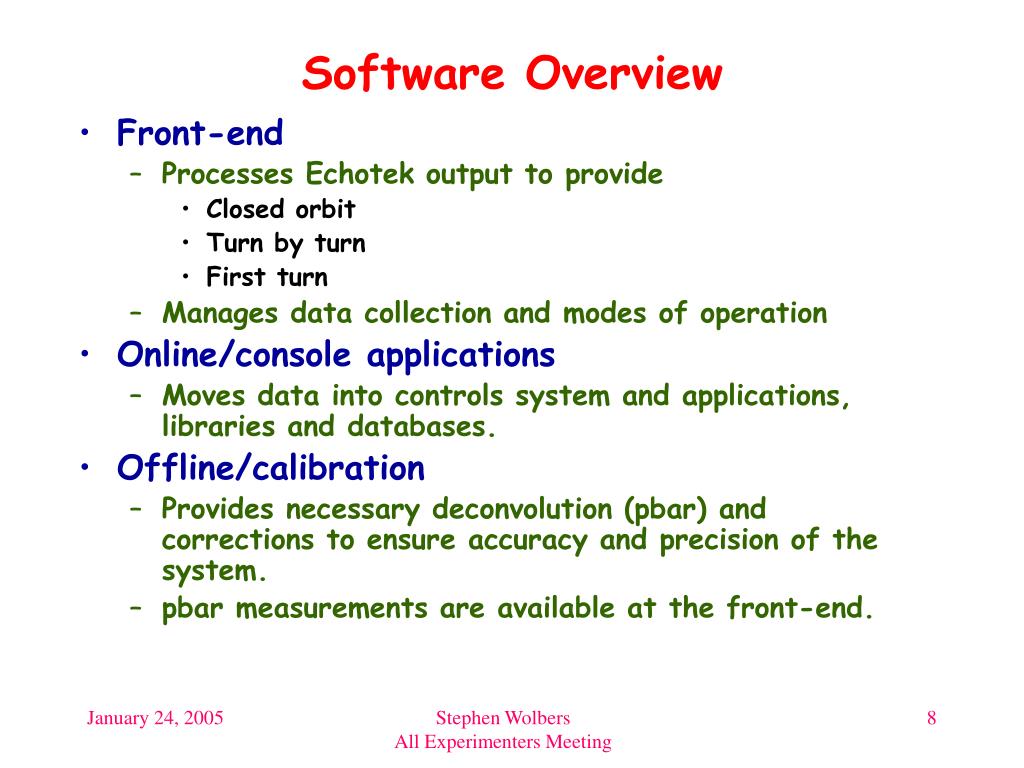 Software Overview

• Front-end
– Processes Echotek output to provide
• Closed orbit
• Turn by turn
• First turn
– Manages data collection and modes of operation
• Online/console applications
– Moves data into controls system and applications, libraries and databases.
• Offline/calibration
– Provides necessary deconvolution (pbar) and corrections to ensure accuracy and precision of the system.
– pbar measurements are available at the front-end.

January 24, 2005

Stephen Wolbers
All Experimenters Meeting

8